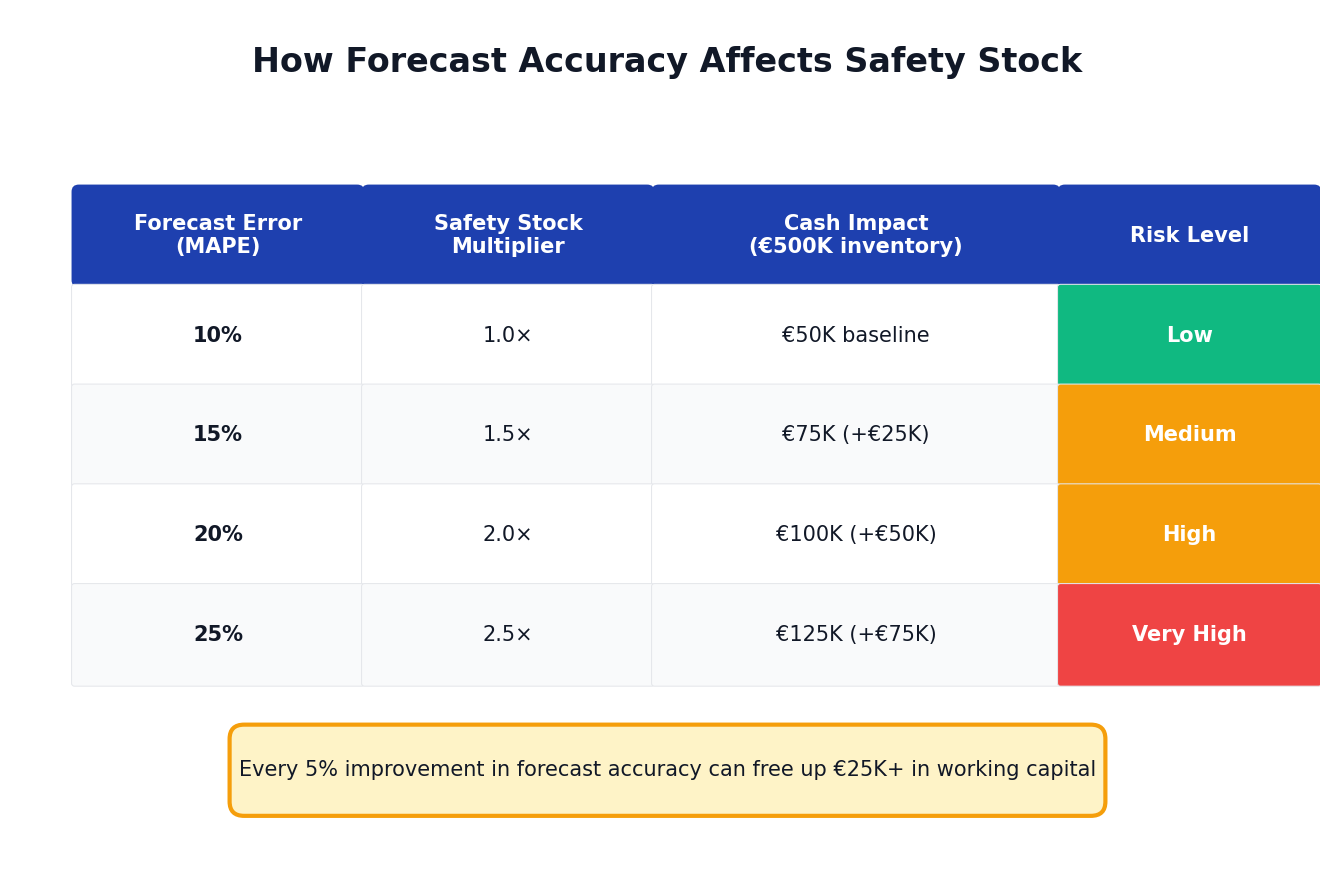 How Forecast Accuracy Affects Safety Stock

| Forecast Error (MAPE) | Safety Stock Multiplier | Cash Impact (€500K inventory) | Risk Level |
|---|---|---|---|
| 10% | 1.0× | €50K baseline | Low |
| 15% | 1.5× | €75K (+€25K) | Medium |
| 20% | 2.0× | €100K (+€50K) | High |
| 25% | 2.5× | €125K (+€75K) | Very High |

Every 5% improvement in forecast accuracy can free up €25K+ in working capital